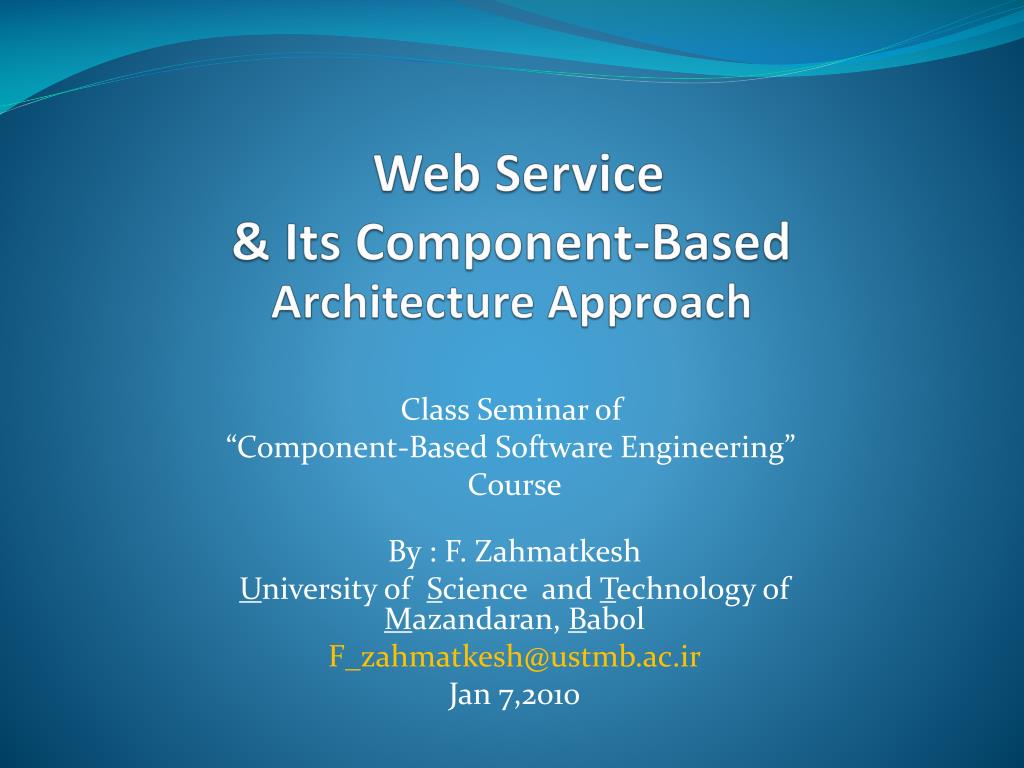 Web Service
& Its Component-Based
Architecture Approach

Class Seminar of
“Component-Based Software Engineering”
Course

By : F. Zahmatkesh
University of Science and Technology of Mazandaran, Babol
F_zahmatkesh@ustmb.ac.ir
Jan 7,2010